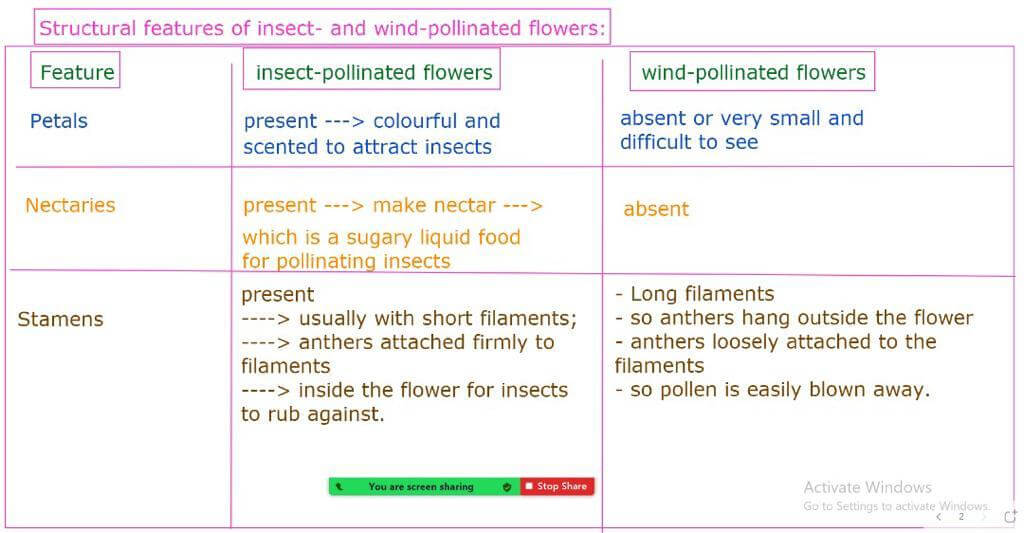 Structural features of insect- and wind-pollinated flowers:

| Feature | insect-pollinated flowers | wind-pollinated flowers |
|---|---|---|
| Petals | present ---> colourful and scented to attract insects | absent or very small and difficult to see |
| Nectaries | present ---> make nectar ---> which is a sugary liquid food for pollinating insects | absent |
| Stamens | present ----> usually with short filaments; ----> anthers attached firmly to filaments ----> inside the flower for insects to rub against. | - Long filaments - so anthers hang outside the flower - anthers loosely attached to the filaments - so pollen is easily blown away. |

You are screen sharing
Stop Share

Activate Windows
Go to Settings to activate Windows.

2